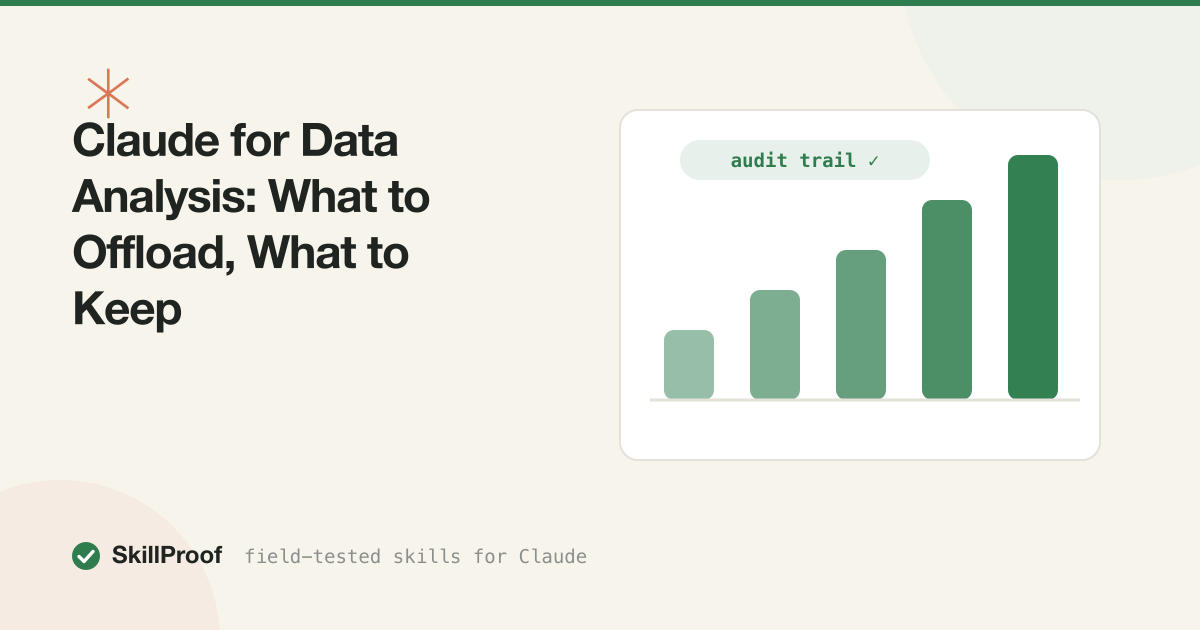 Claude for Data Analysis: What to Offload, What to Keep

audit trail ✓

SkillProof field-tested skills for Claude